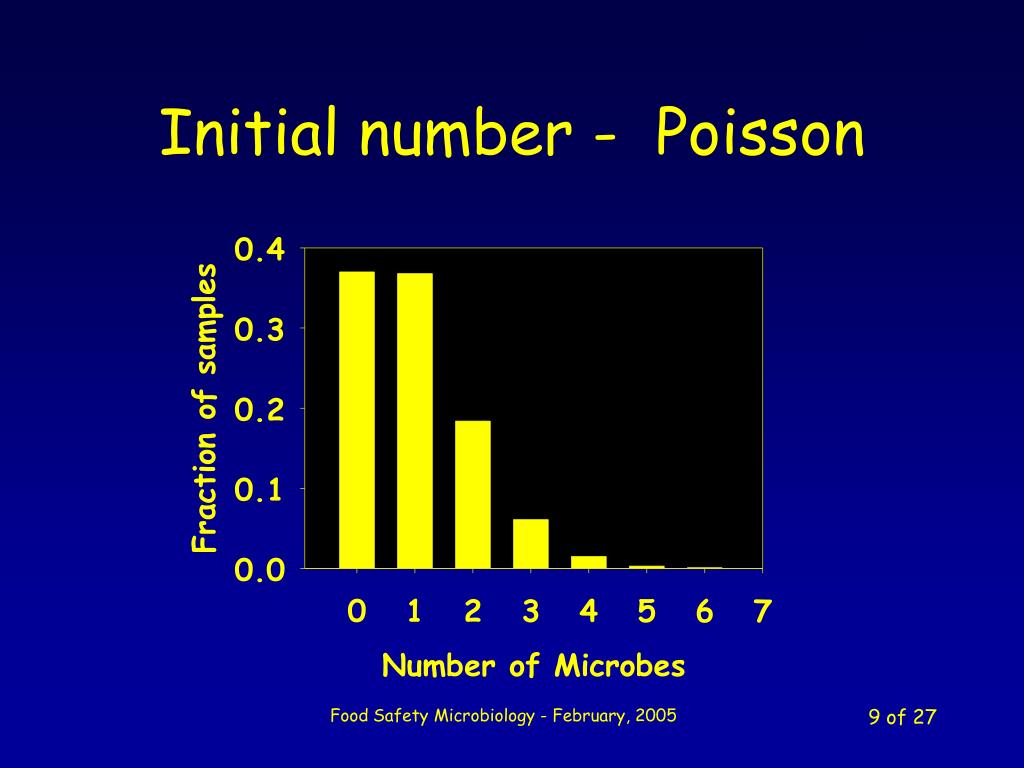 Initial number - Poisson

Fraction of samples

0.4
0.3
0.2
0.1
0.0

0 1 2 3 4 5 6 7

Number of Microbes

Food Safety Microbiology - February, 2005

9 of 27